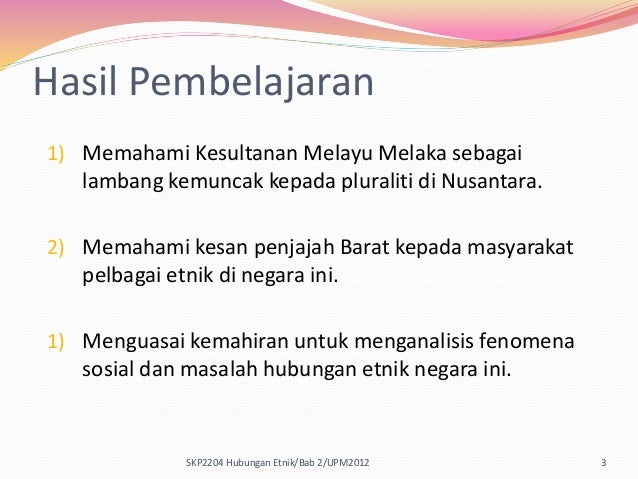 Hasil Pembelajaran

1) Memahami Kesultanan Melayu Melaka sebagai lambang kemuncak kepada pluraliti di Nusantara.

2) Memahami kesan penjajah Barat kepada masyarakat pelbagai etnik di negara ini.

1) Menguasai kemahiran untuk menganalisis fenomena sosial dan masalah hubungan etnik negara ini.

SKP2204 Hubungan Etnik/Bab 2/UPM2012

3